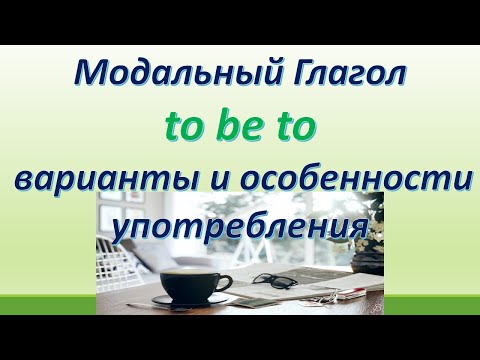 Модальный Глагол
to be to
варианты и особенности употребления